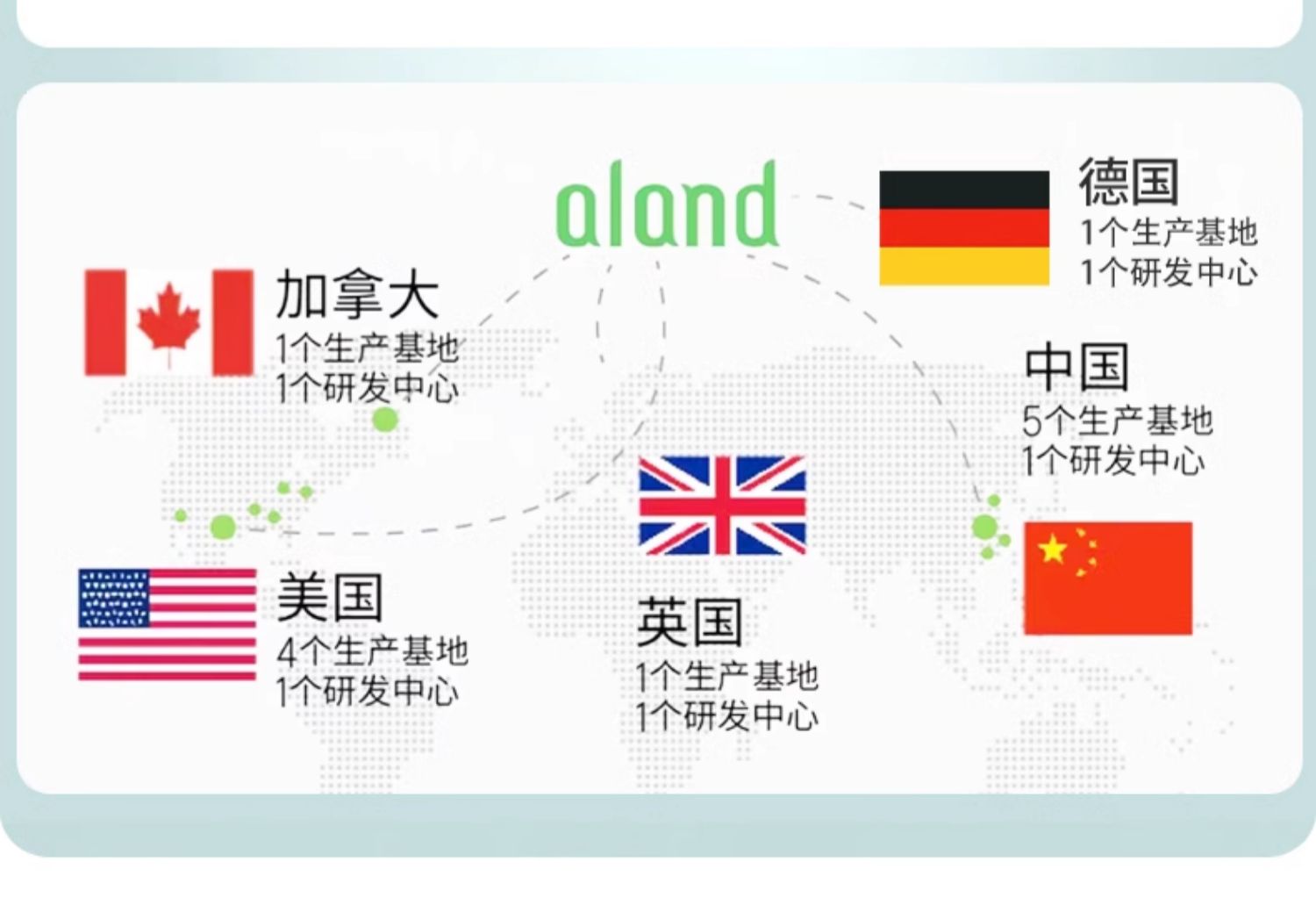 aland

德国
1个生产基地
1个研发中心

加拿大
1个生产基地
1个研发中心

中国
5个生产基地
1个研发中心

美国
4个生产基地
1个研发中心

英国
1个生产基地
1个研发中心